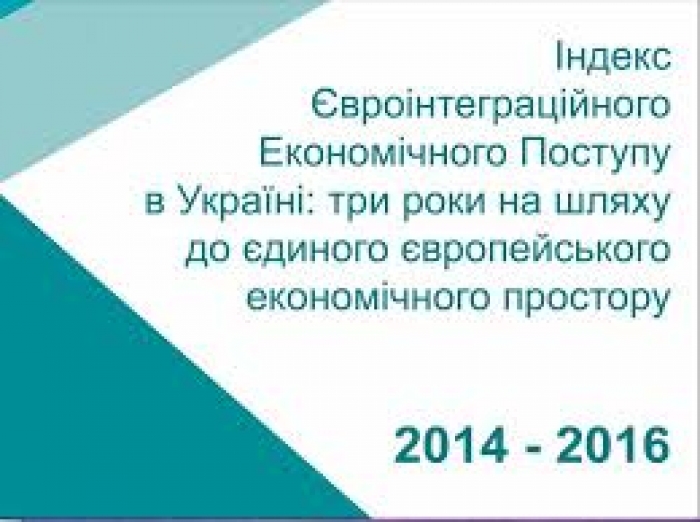 Індекс Євроінтеграційного Економічного Поступу в Україні: три роки на шляху до єдиного європейського економічного простору

2014 - 2016